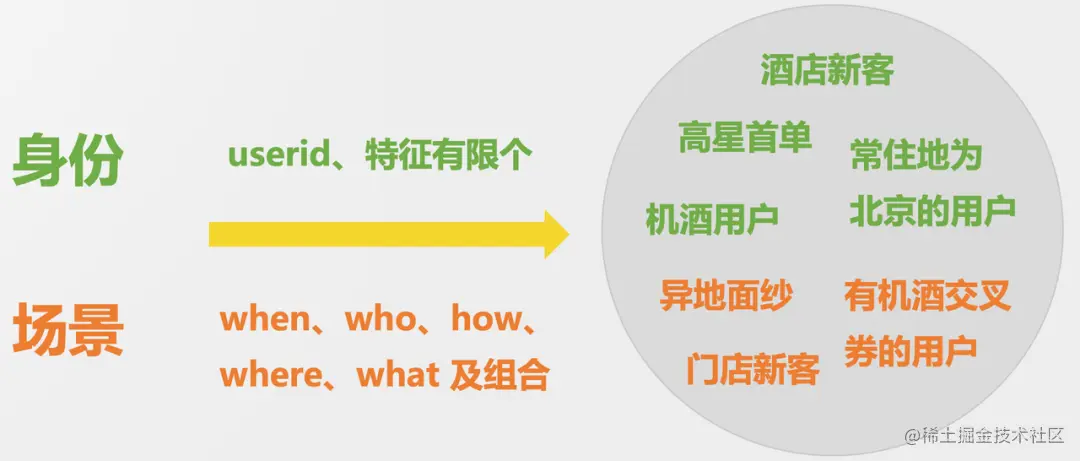 身份

userid、特征有限个

场景

when、who、how、where、what 及组合

酒店新客

高星首单

常住地为北京的用户

机酒用户

异地面纱

有机酒交叉券的用户

门店新客

@稀土掘金技术社区